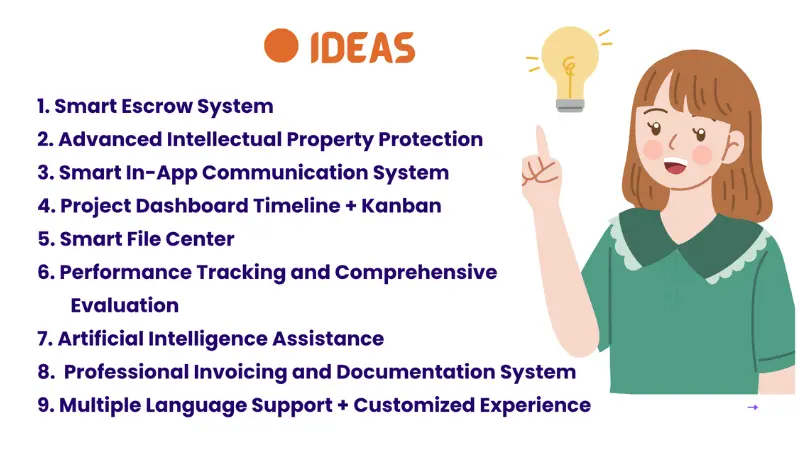 IDEAS

1. Smart Escrow System
2. Advanced Intellectual Property Protection
3. Smart In-App Communication System
4. Project Dashboard Timeline + Kanban
5. Smart File Center
6. Performance Tracking and Comprehensive Evaluation
7. Artificial Intelligence Assistance
8. Professional Invoicing and Documentation System
9. Multiple Language Support + Customized Experience